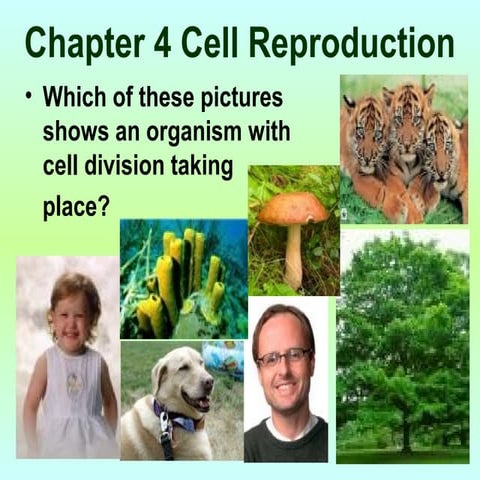 Chapter 4 Cell Reproduction

• Which of these pictures shows an organism with cell division taking place?